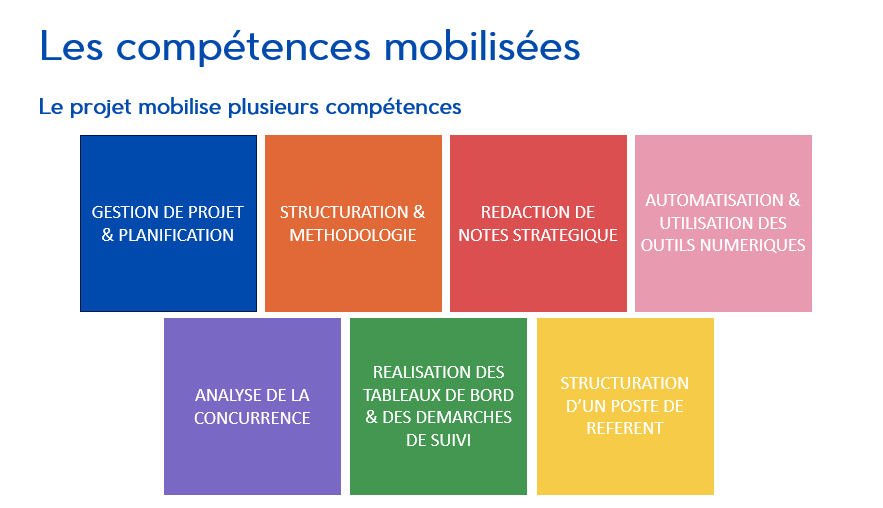 Les compétences mobilisées

Le projet mobilise plusieurs compétences

GESTION DE PROJET & PLANIFICATION

STRUCTURATION & METHODOLOGIE

REDACTION DE NOTES STRATEGIQUE

AUTOMATISATION & UTILISATION DES OUTILS NUMERIQUES

ANALYSE DE LA CONCURRENCE

REALISATION DES TABLEAUX DE BORD & DES DEMARCHES DE SUIVI

STRUCTURATION D'UN POSTE DE REFERENT